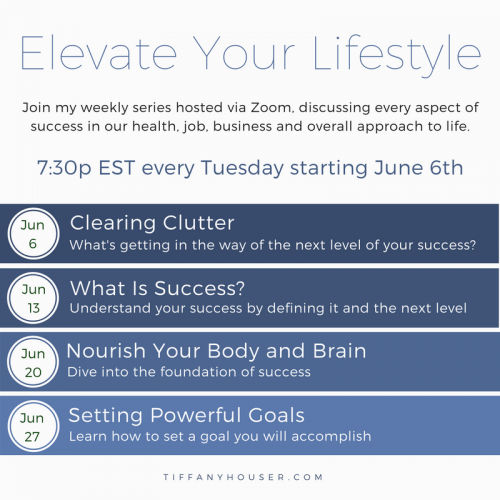 Elevate Your Lifestyle

Join my weekly series hosted via Zoom, discussing every aspect of success in our health, job, business and overall approach to life.

7:30p EST every Tuesday starting June 6th

Jun 6
Clearing Clutter
What's getting in the way of the next level of your success?

Jun 13
What Is Success?
Understand your success by defining it and the next level

Jun 20
Nourish Your Body and Brain
Dive into the foundation of success

Jun 27
Setting Powerful Goals
Learn how to set a goal you will accomplish

TIFFANYHOUSER.COM